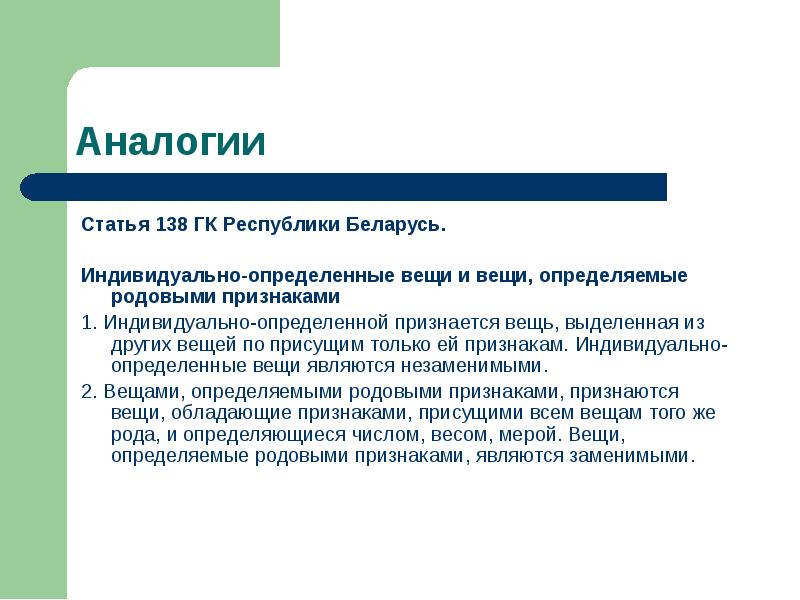 Аналогии

Статья 138 ГК Республики Беларусь.

Индивидуально-определенные вещи и вещи, определяемые родовыми признаками

1. Индивидуально-определенной признается вещь, выделенная из других вещей по присущим только ей признакам. Индивидуально-определенные вещи являются незаменимыми.

2. Вещами, определяемыми родовыми признаками, признаются вещи, обладающие признаками, присущими всем вещам того же рода, и определяющиеся числом, весом, мерой. Вещи, определяемые родовыми признаками, являются заменимыми.